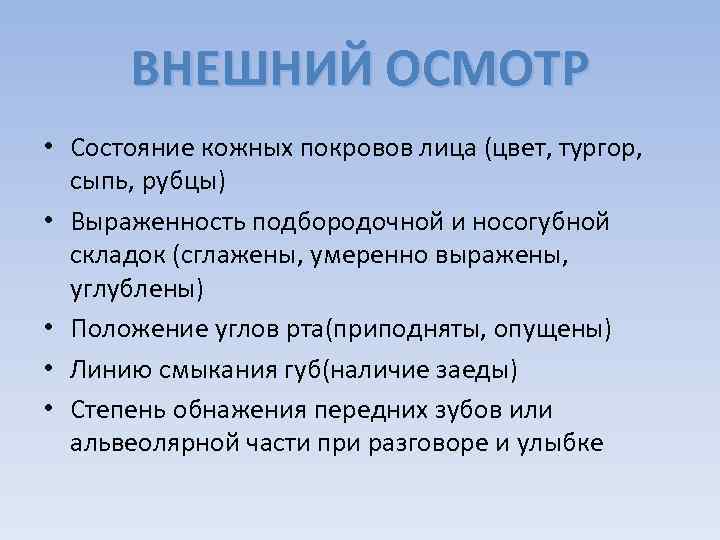 ВНЕШНИЙ ОСМОТР

• Состояние кожных покровов лица (цвет, тургор, сыпь, рубцы)
• Выраженность подбородочной и носогубной складок (сглажены, умеренно выражены, углублены)
• Положение углов рта(приподняты, опущены)
• Линию смыкания губ(наличие заеды)
• Степень обнажения передних зубов или альвеолярной части при разговоре и улыбке